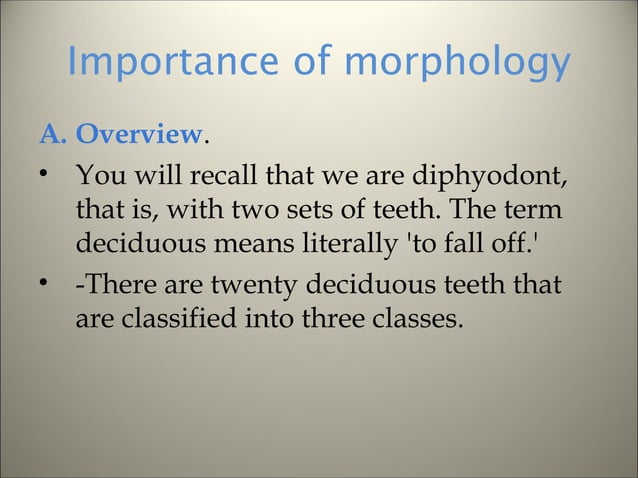 Importance of morphology

A. Overview.

• You will recall that we are diphyodont, that is, with two sets of teeth. The term deciduous means literally 'to fall off.'

• -There are twenty deciduous teeth that are classified into three classes.